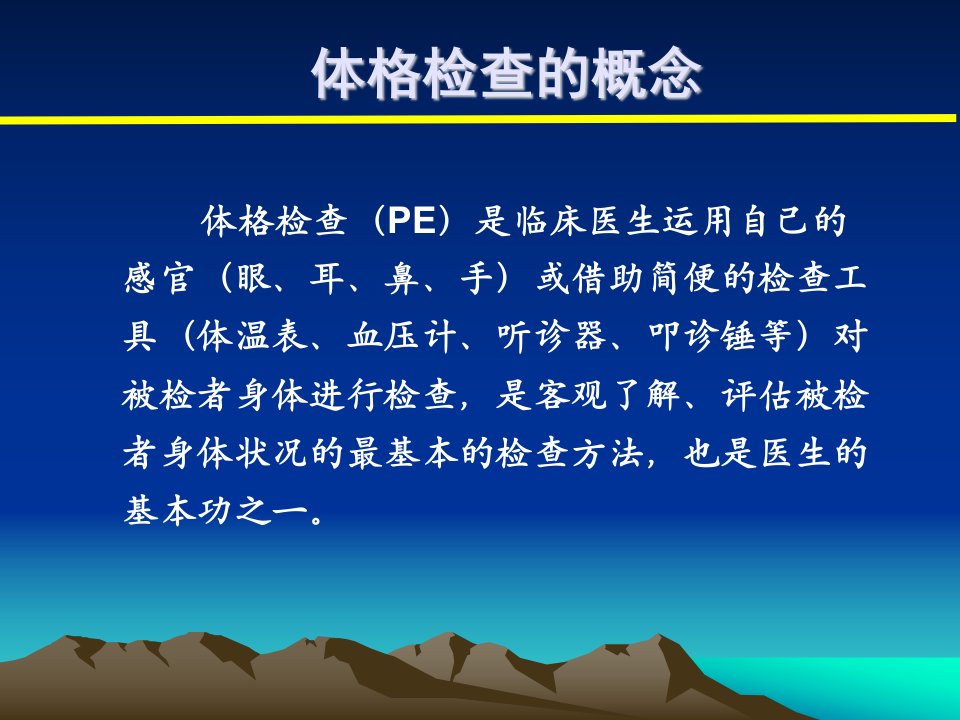 体格检查的概念

体格检查（PE）是临床医生运用自己的感官（眼、耳、鼻、手）或借助简便的检查工具（体温表、血压计、听诊器、叩诊锤等）对被检者身体进行检查，是客观了解、评估被检者身体状况的最基本的检查方法，也是医生的基本功之一。